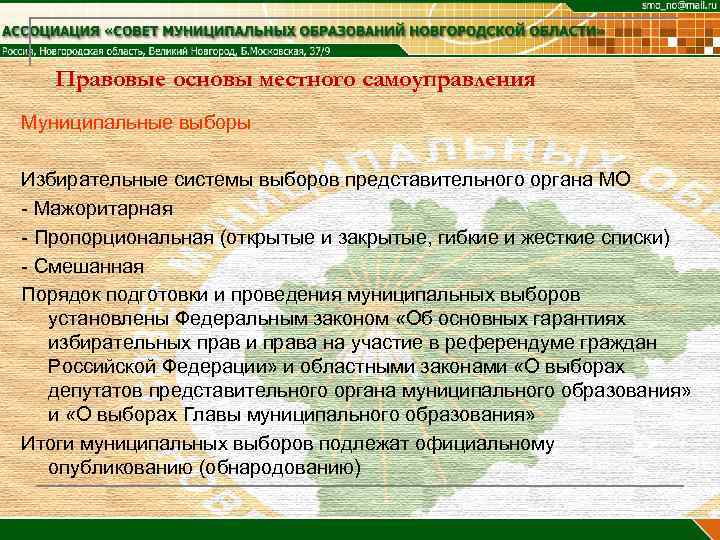 smo_no@mail.ru

АССОЦИАЦИЯ «СОВЕТ МУНИЦИПАЛЬНЫХ ОБРАЗОВАНИЙ НОВГОРОДСКОЙ ОБЛАСТИ»

Россия, Новгородская область, Великий Новгород, Б.Московская, 37/9

Правовые основы местного самоуправления

Муниципальные выборы

Избирательные системы выборов представительного органа МО

- Мажоритарная

- Пропорциональная (открытые и закрытые, гибкие и жесткие списки)

- Смешанная

Порядок подготовки и проведения муниципальных выборов установлены Федеральным законом «Об основных гарантиях избирательных прав и права на участие в референдуме граждан Российской Федерации» и областными законами «О выборах депутатов представительного органа муниципального образования» и «О выборах Главы муниципального образования»

Итоги муниципальных выборов подлежат официальному опубликованию (обнародованию)